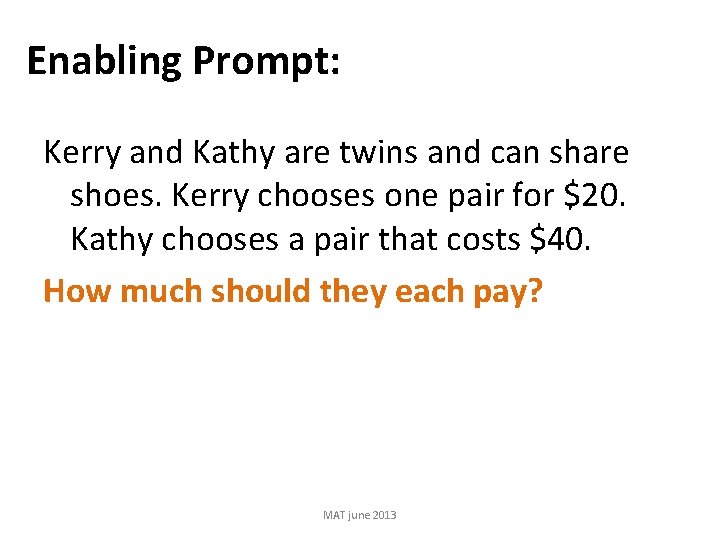 Enabling Prompt:

Kerry and Kathy are twins and can share shoes. Kerry chooses one pair for \$20. Kathy chooses a pair that costs \$40.

How much should they each pay?

MAT june 2013